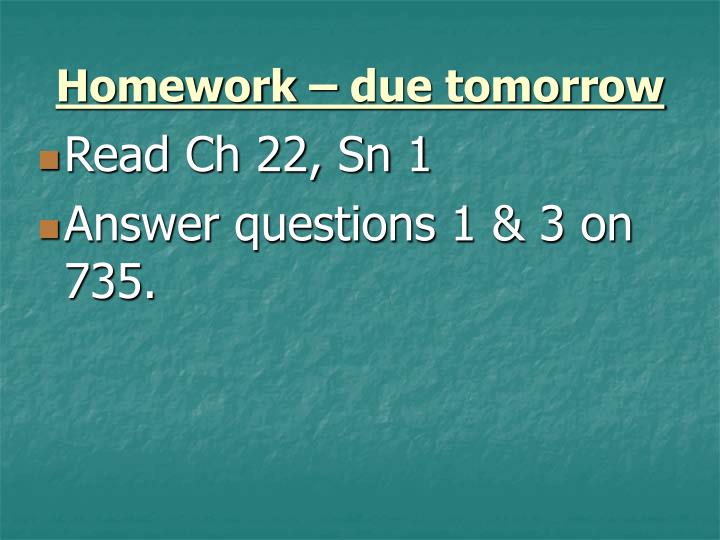 Homework – due tomorrow

Read Ch 22, Sn 1

Answer questions 1 & 3 on 735.